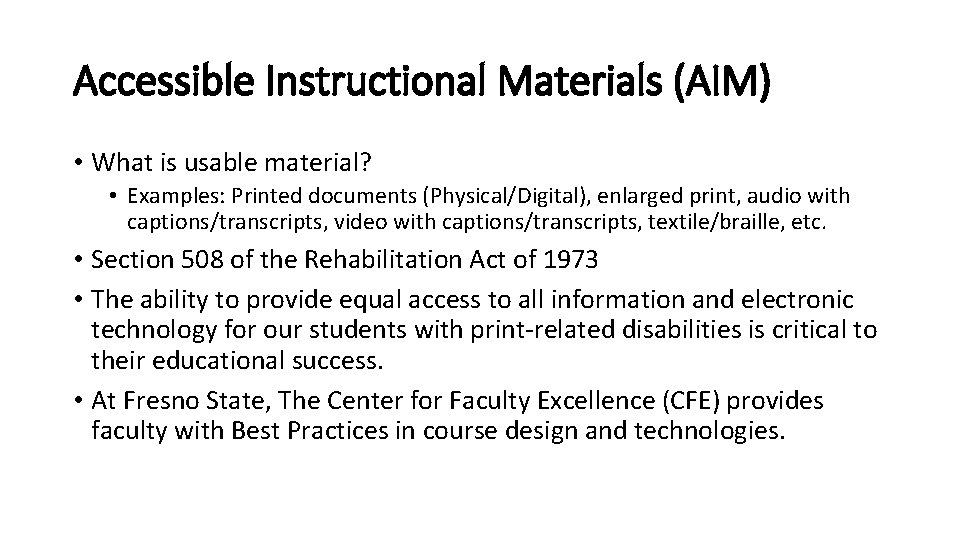 Accessible Instructional Materials (AIM)

• What is usable material?
  • Examples: Printed documents (Physical/Digital), enlarged print, audio with captions/transcripts, video with captions/transcripts, textile/braille, etc.
• Section 508 of the Rehabilitation Act of 1973
• The ability to provide equal access to all information and electronic technology for our students with print-related disabilities is critical to their educational success.
• At Fresno State, The Center for Faculty Excellence (CFE) provides faculty with Best Practices in course design and technologies.